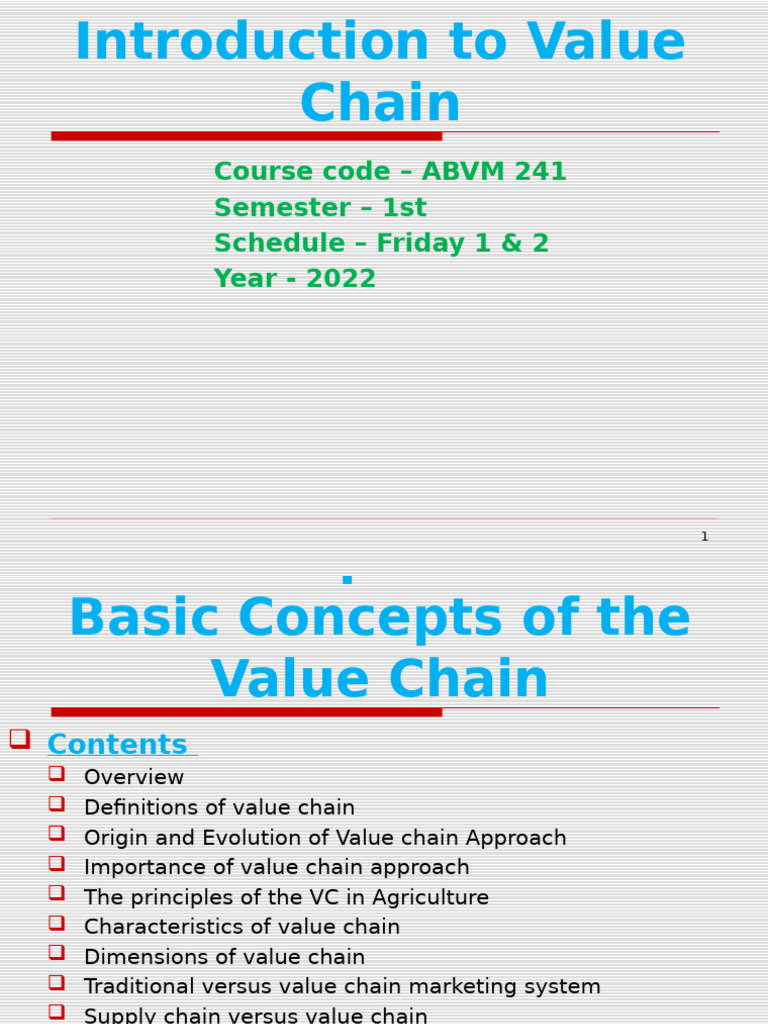 Introduction to Value Chain

Course code – ABVM 241
Semester – 1st
Schedule – Friday 1 & 2
Year - 2022

1

.

Basic Concepts of the Value Chain

Contents
Overview
Definitions of value chain
Origin and Evolution of Value chain Approach
Importance of value chain approach
The principles of the VC in Agriculture
Characteristics of value chain
Dimensions of value chain
Traditional versus value chain marketing system
Supply chain versus value chain